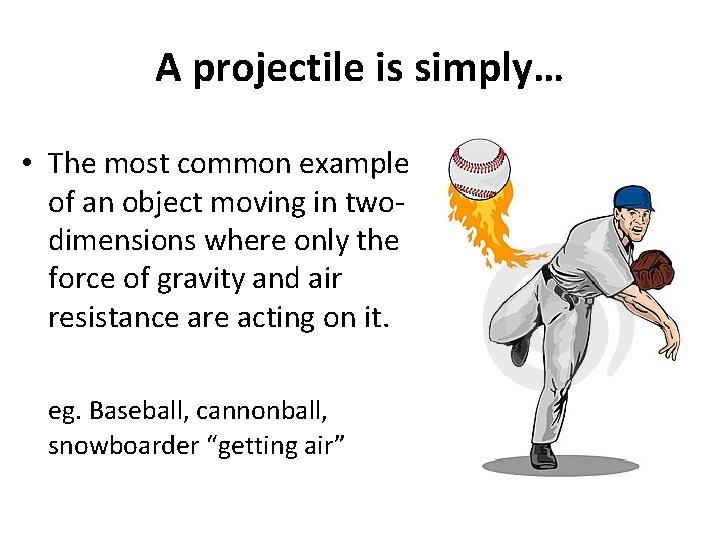 A projectile is simply…

• The most common example of an object moving in two-dimensions where only the force of gravity and air resistance are acting on it.

eg. Baseball, cannonball, snowboarder “getting air”